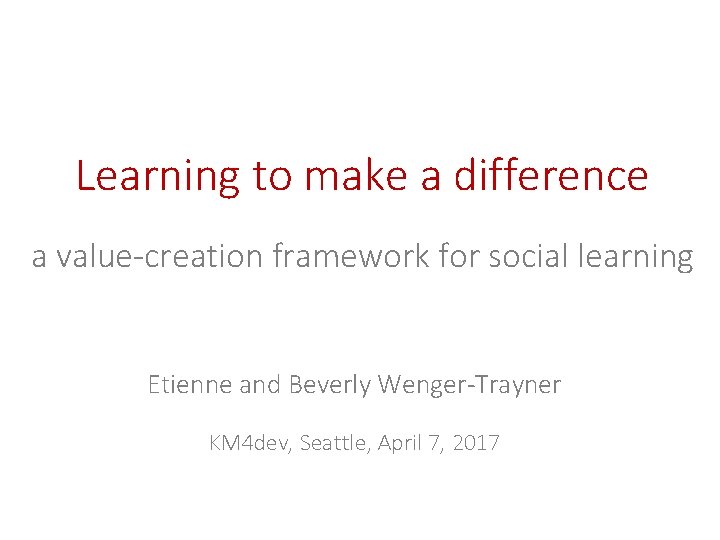 Learning to make a difference

a value-creation framework for social learning

Etienne and Beverly Wenger-Trayner

KM4dev, Seattle, April 7, 2017